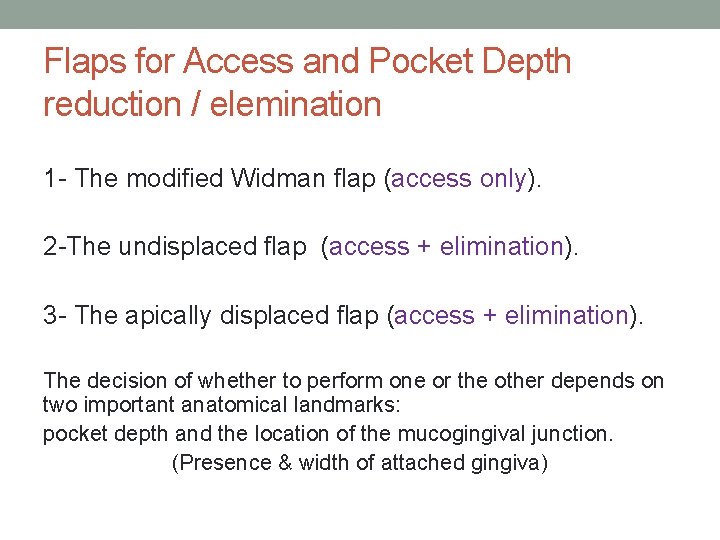 Flaps for Access and Pocket Depth reduction / elemination

1- The modified Widman flap (access only).

2-The undisplaced flap (access + elimination).

3- The apically displaced flap (access + elimination).

The decision of whether to perform one or the other depends on two important anatomical landmarks:
pocket depth and the location of the mucogingival junction.
(Presence & width of attached gingiva)